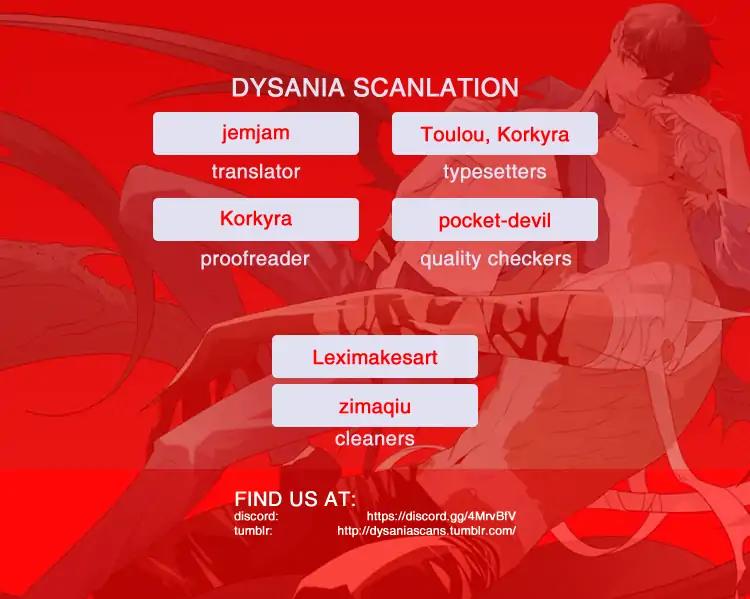 DYSANIA SCANLATION

jemjam
translator

Toulou, Korkyra
typesetters

Korkyra
proofreader

pocket-devil
quality checkers

Leximakesart
zimaqiu
cleaners

FIND US AT:
discord: https://discord.gg/4MrvBfV
tumblr: http://dysaniascans.tumblr.com/